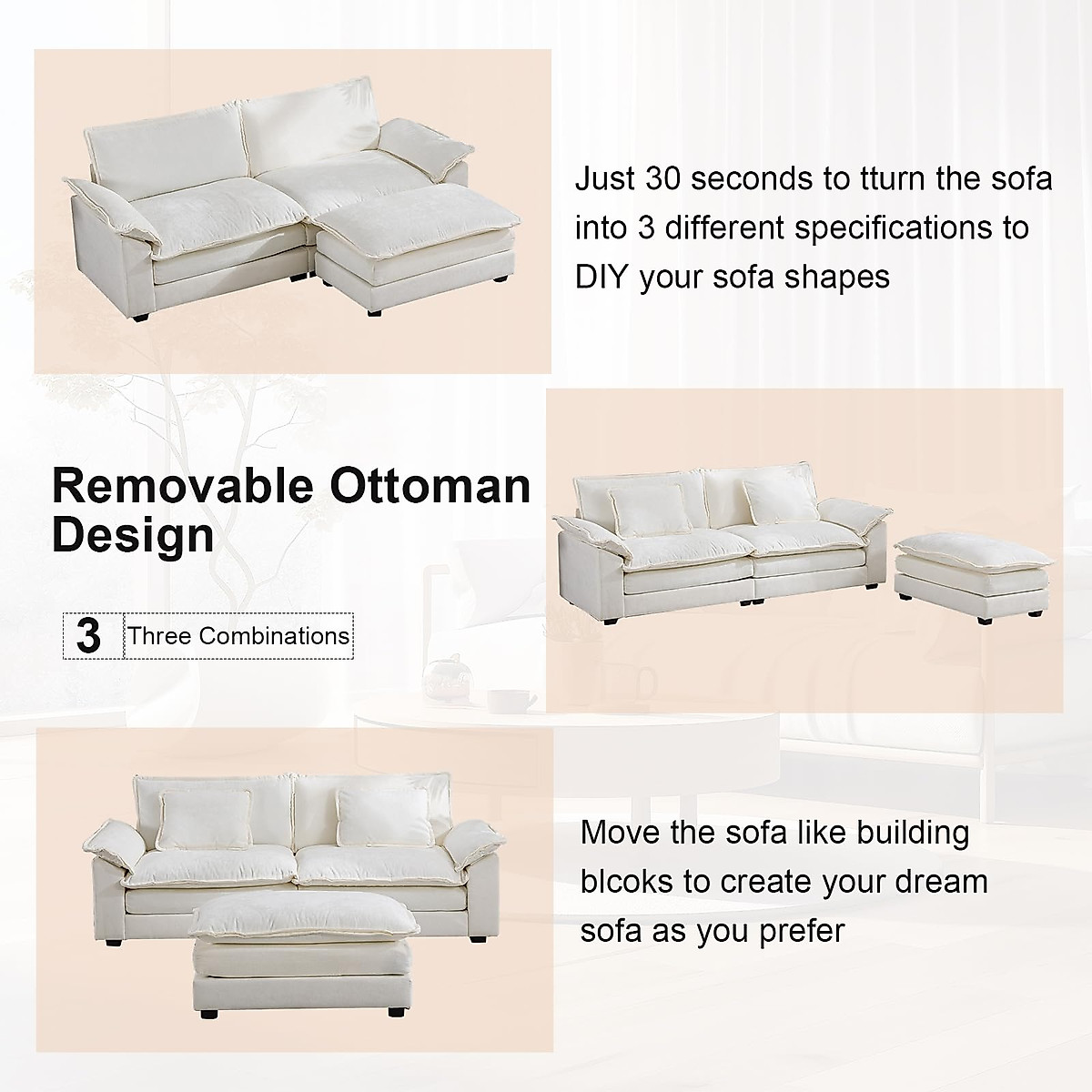 Just 30 seconds to tturn the sofa into 3 different specifications to DIY your sofa shapes

Removable Ottoman Design

3 Three Combinations

Move the sofa like building blcoks to create your dream sofa as you prefer